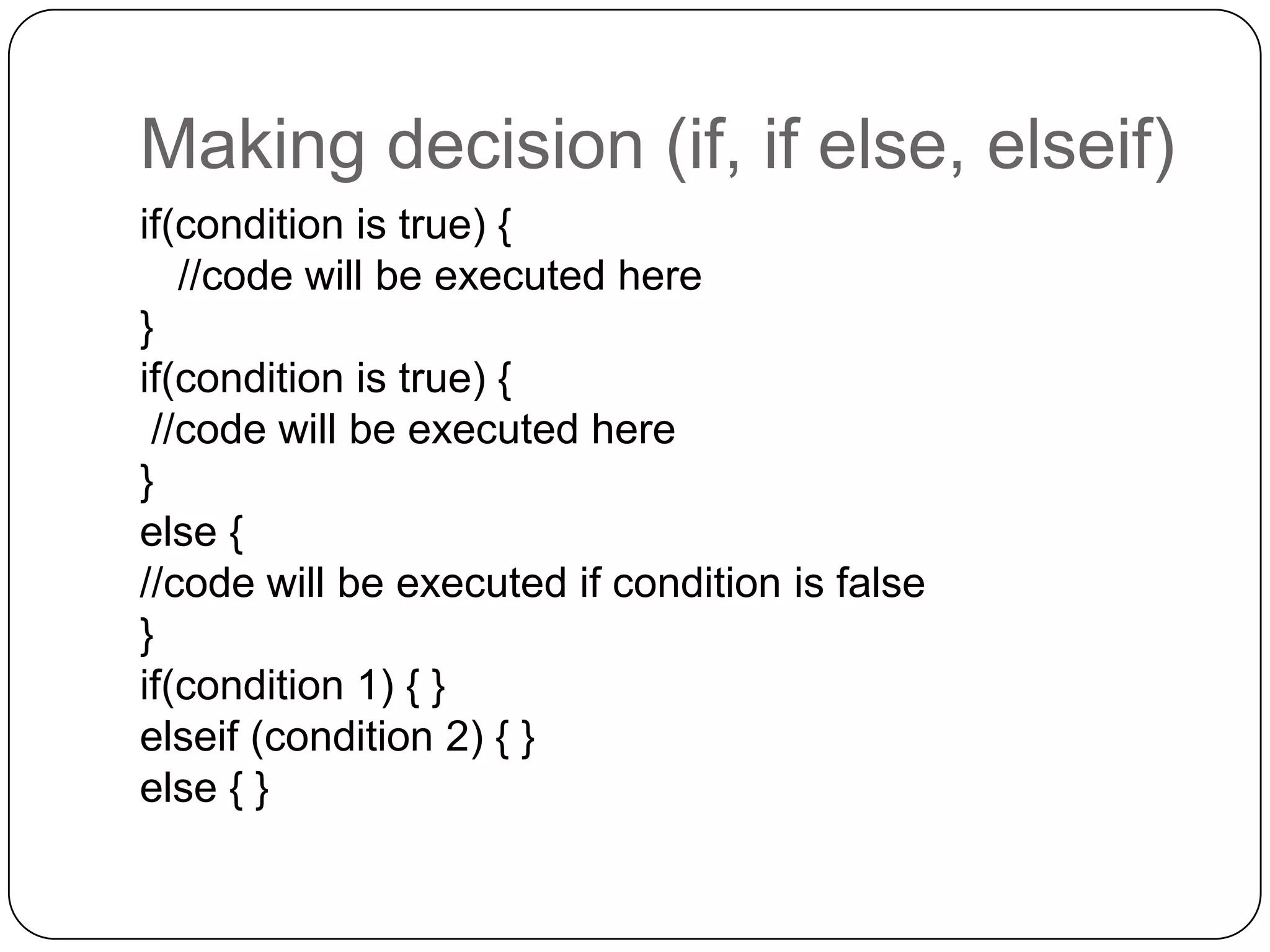 Making decision (if, if else, elseif)

if(condition is true) {
  //code will be executed here
}
if(condition is true) {
 //code will be executed here
}
else {
//code will be executed if condition is false
}
if(condition 1) { }
elseif (condition 2) { }
else { }